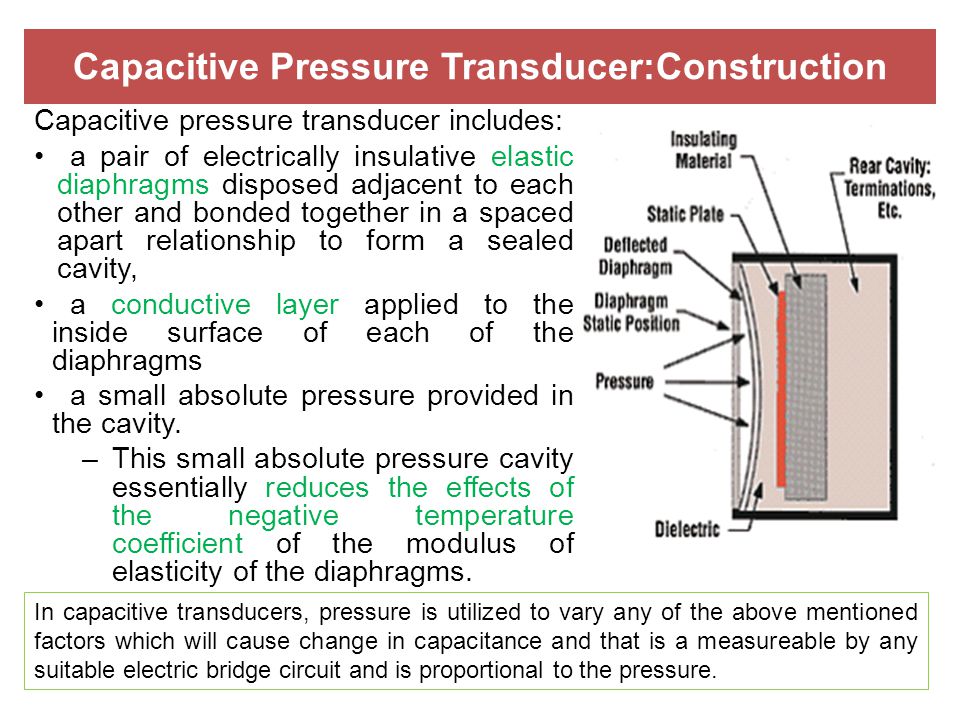 Capacitive Pressure Transducer:Construction

Capacitive pressure transducer includes:

• a pair of electrically insulative elastic diaphragms disposed adjacent to each other and bonded together in a spaced apart relationship to form a sealed cavity,

• a conductive layer applied to the inside surface of each of the diaphragms

• a small absolute pressure provided in the cavity.

– This small absolute pressure cavity essentially reduces the effects of the negative temperature coefficient of the modulus of elasticity of the diaphragms.

Insulating Material

Rear Cavity: Terminations, Etc.

Static Plate

Deflected Diaphragm

Diaphragm Static Position

Pressure

Dielectric

In capacitive transducers, pressure is utilized to vary any of the above mentioned factors which will cause change in capacitance and that is a measureable by any suitable electric bridge circuit and is proportional to the pressure.